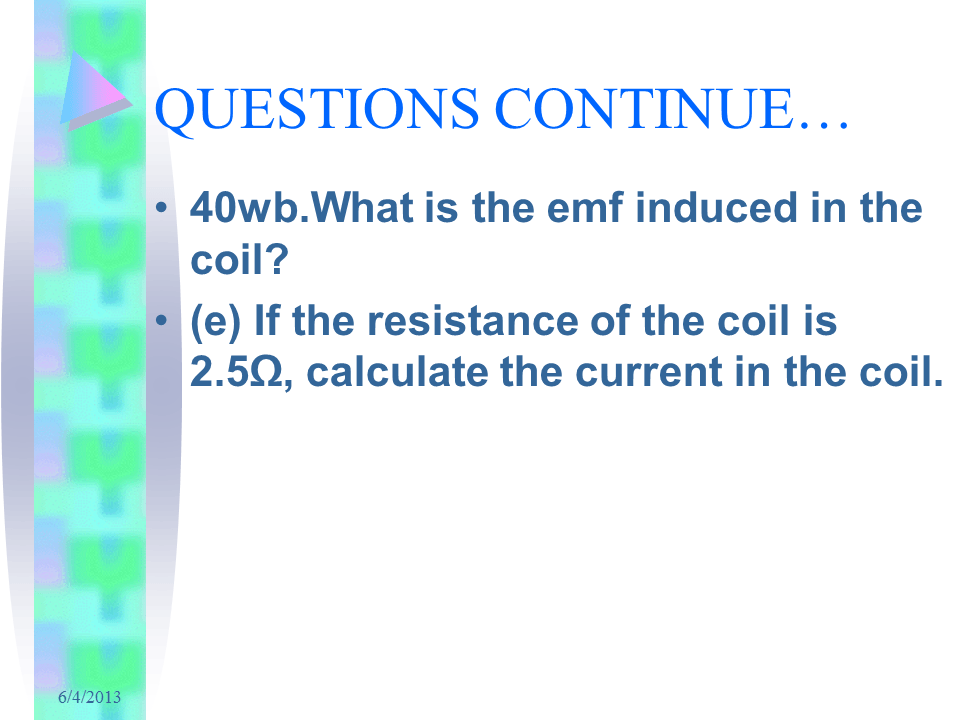 QUESTIONS CONTINUE…

• 40wb.What is the emf induced in the coil?
• (e) If the resistance of the coil is 2.5Ω, calculate the current in the coil.

6/4/2013